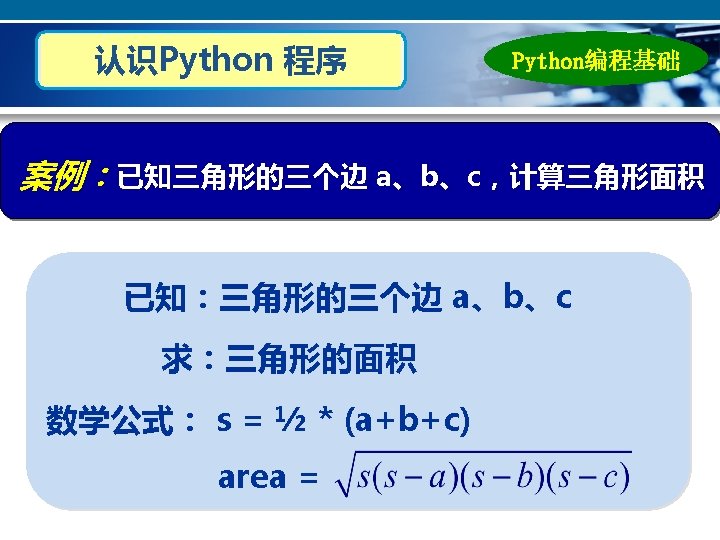 认识Python 程序

Python编程基础

案例：已知三角形的三个边 a、b、c，计算三角形面积

已知：三角形的三个边 a、b、c

求：三角形的面积

数学公式： s = ½ * (a+b+c)

area = $\sqrt{s(s-a)(s-b)(s-c)}$